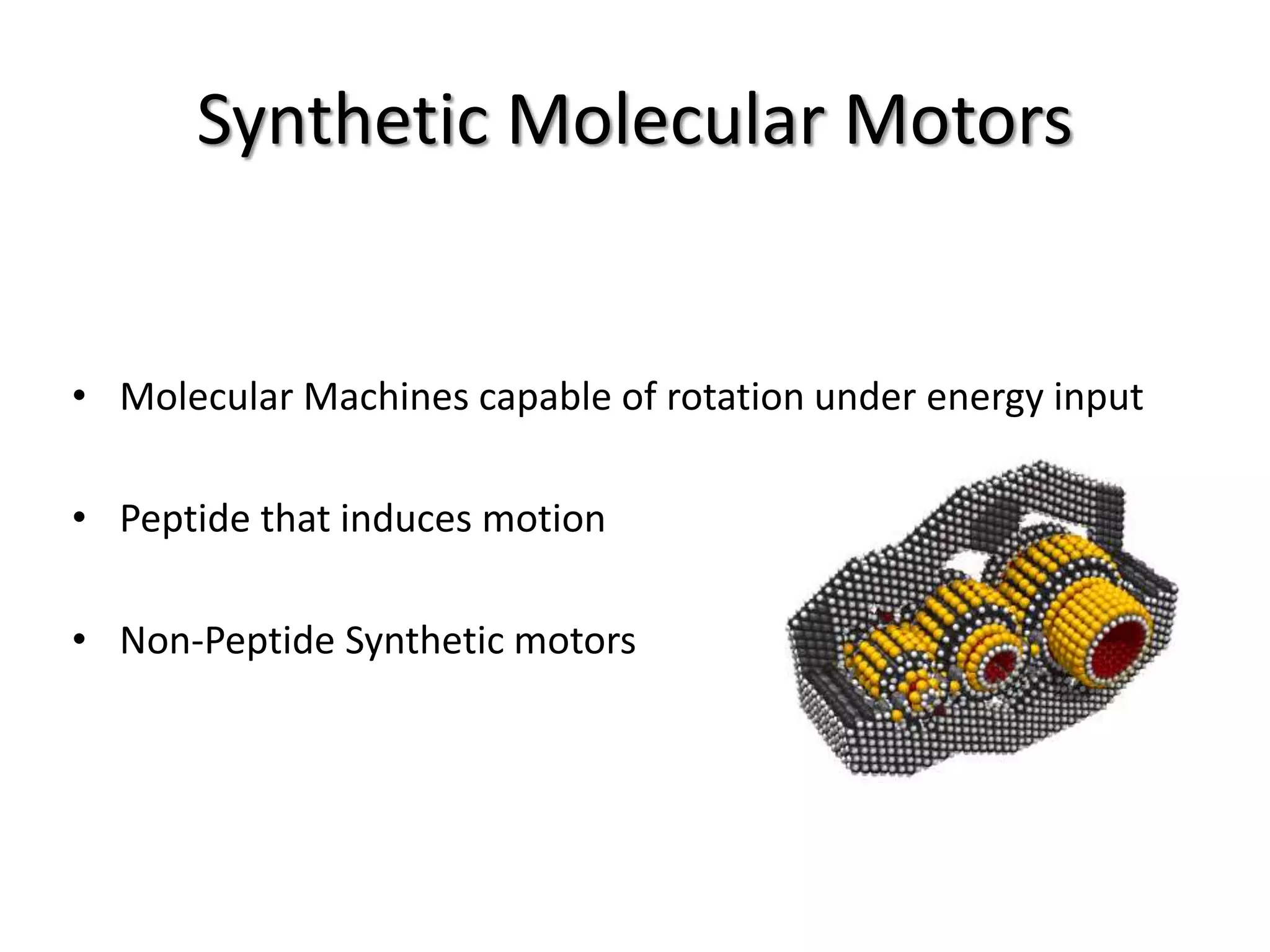 Synthetic Molecular Motors

• Molecular Machines capable of rotation under energy input

• Peptide that induces motion

• Non-Peptide Synthetic motors